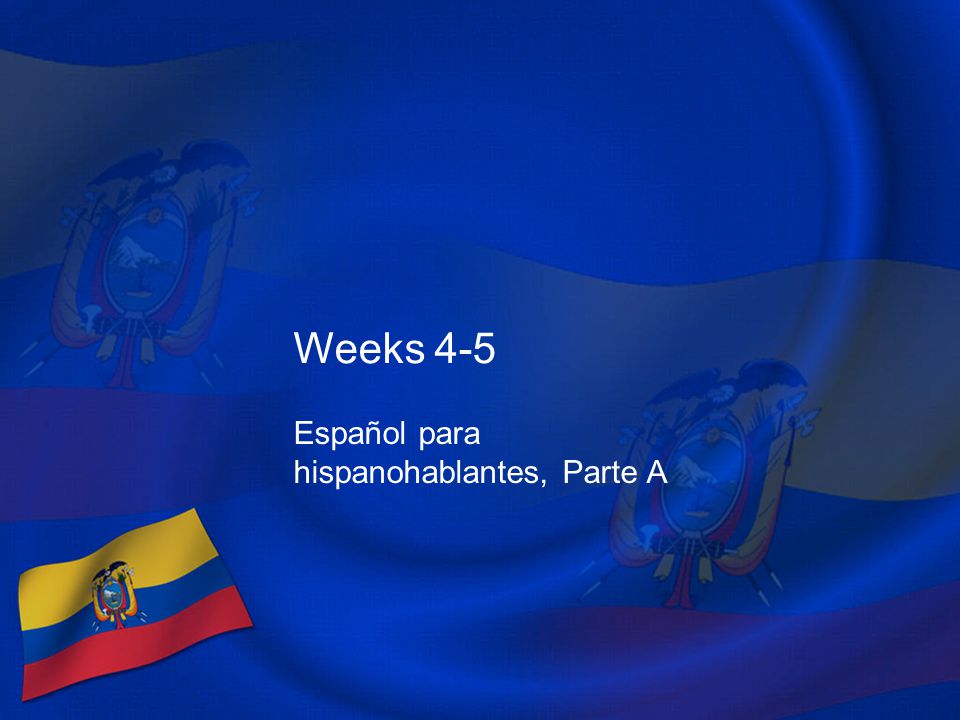 Weeks 4-5

Español para hispanohablantes, Parte A